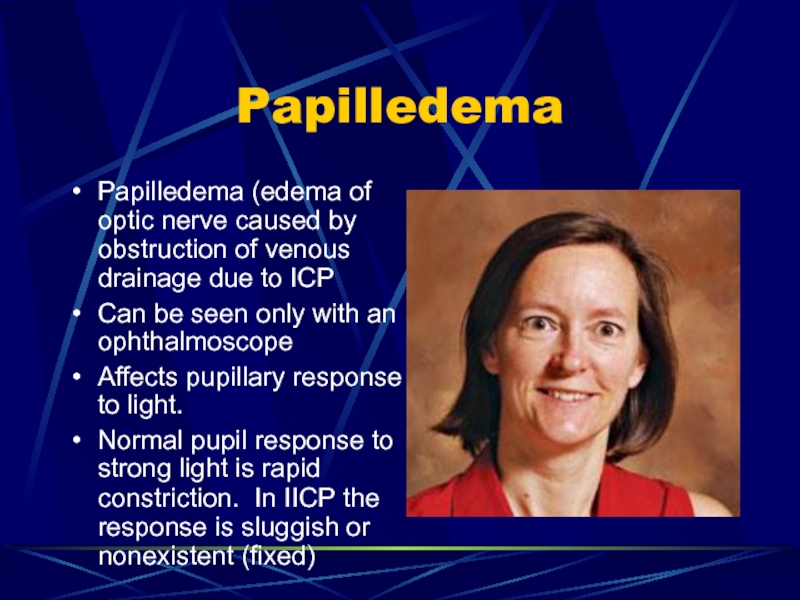 Papilledema

• Papilledema (edema of optic nerve caused by obstruction of venous drainage due to ICP
• Can be seen only with an ophthalmoscope
• Affects pupillary response to light.
• Normal pupil response to strong light is rapid constriction. In IICP the response is sluggish or nonexistent (fixed)